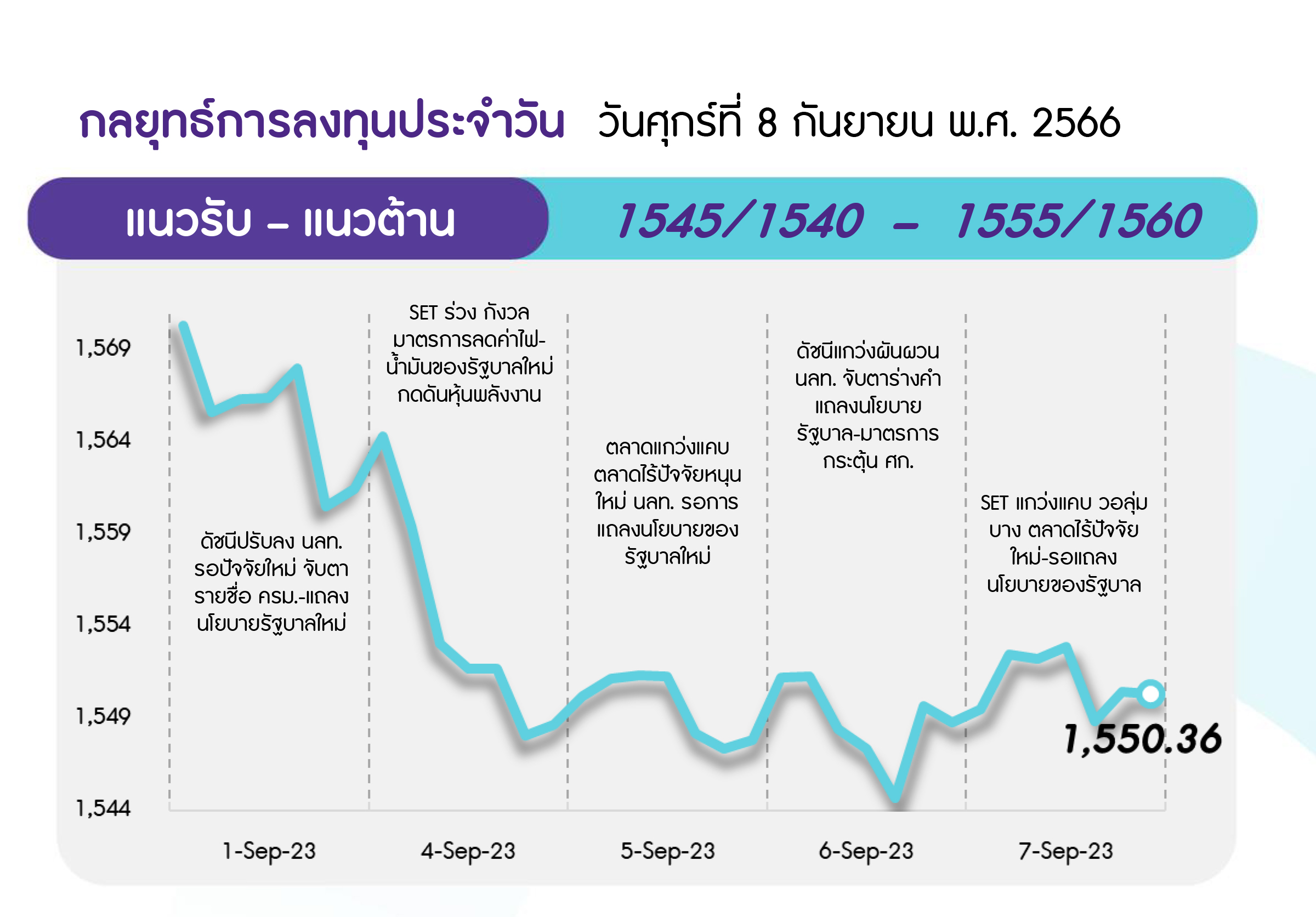 กลยุทธ์การลงทุนประจำวัน วันศุกร์ที่ 8 กันยายน พ.ศ. 2566

แนวรับ – แนวต้าน 1545/1540 – 1555/1560

1,569
1,564
1,559
1,554
1,549
1,544

ดัชนีปรับลง นลท. รอปัจจัยใหม่ จับตา รายชื่อ ครม.-แถลง นโยบายรัฐบาลใหม่

SET ร่วง กังวล มาตรการลดค่าไฟ-น้ำมันของรัฐบาลใหม่ กดดันหุ้นพลังงาน

ตลาดแกว่งแคบ ตลาดไร้ปัจจัยหนุน ใหม่ นลท. รอการ แถลงนโยบายของ รัฐบาลใหม่

ดัชนีแกว่งผันผวน นลท. จับตาร่างคำ แถลงนโยบาย รัฐบาล-มาตรการ กระตุ้น ศก.

SET แกว่งแคบ วอลุ่ม บาง ตลาดไร้ปัจจัย ใหม่-รอแถลง นโยบายของรัฐบาล

1,550.36

1-Sep-23
4-Sep-23
5-Sep-23
6-Sep-23
7-Sep-23